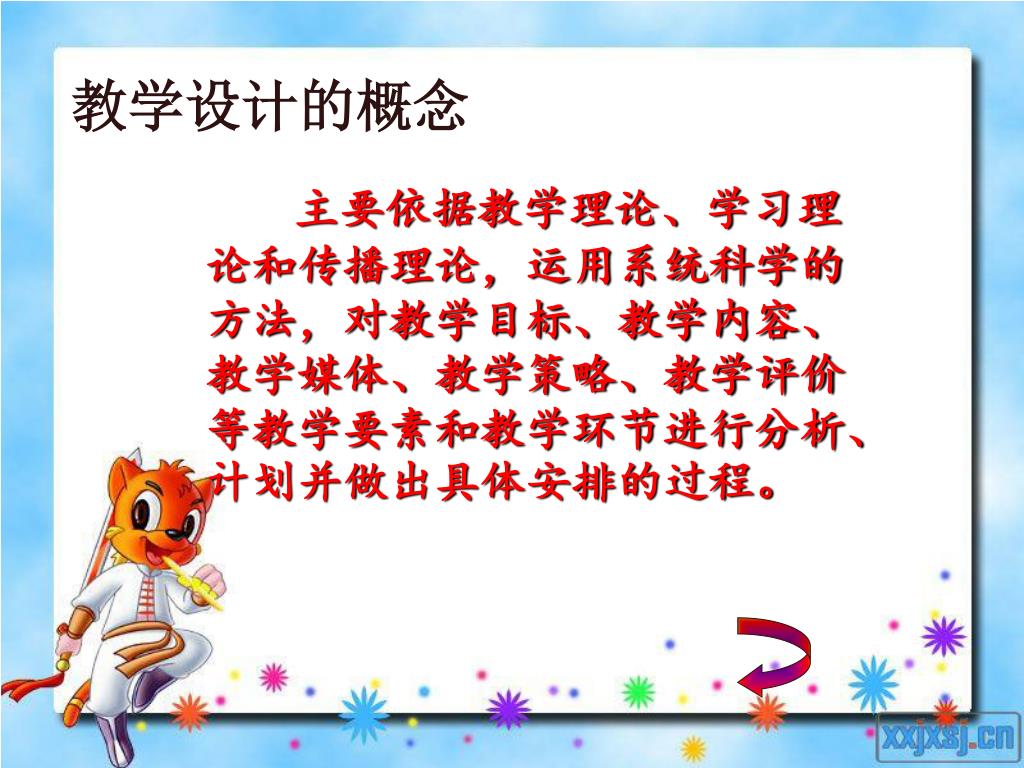 教学设计的概念

主要依据教学理论、学习理论和传播理论，运用系统科学的方法，对教学目标、教学内容、教学媒体、教学策略、教学评价等教学要素和教学环节进行分析、计划并做出具体安排的过程。

xxjxsj.cn